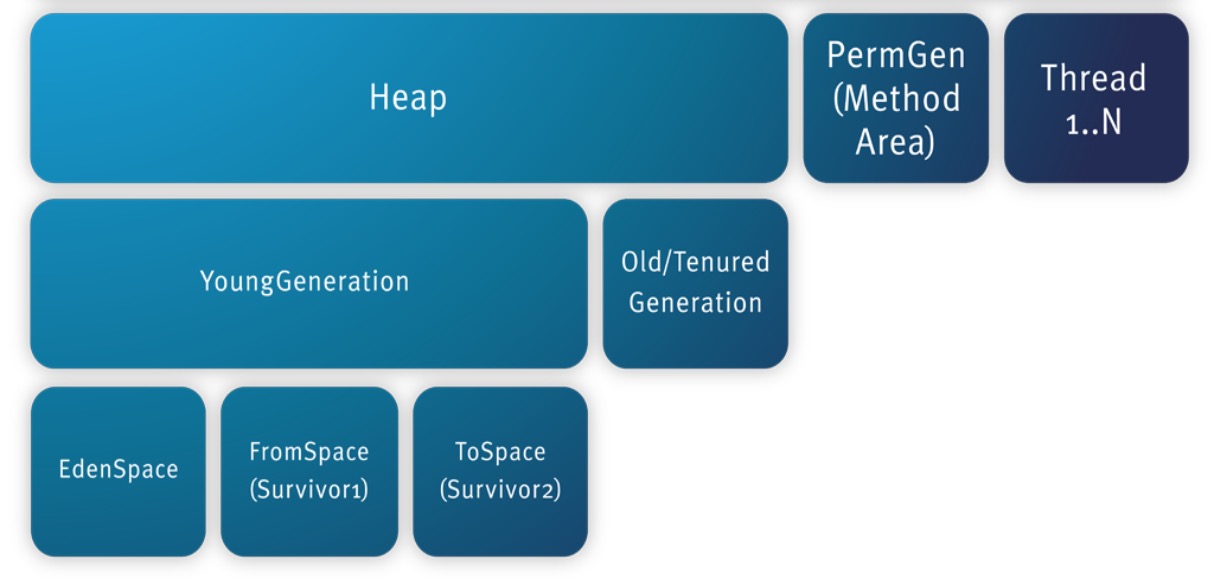 Heap

PermGen (Method Area)

Thread 1..N

YoungGeneration

Old/Tenured Generation

EdenSpace

FromSpace (Survivor1)

ToSpace (Survivor2)